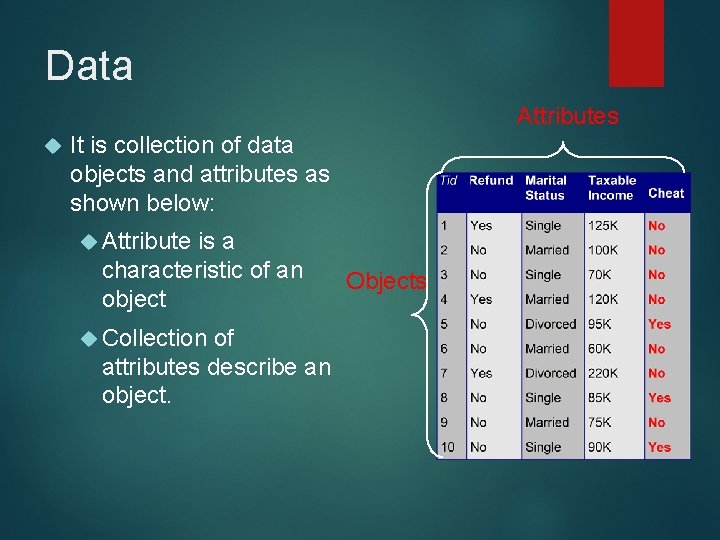 Data

It is collection of data objects and attributes as shown below:

Attribute is a characteristic of an object

Collection of attributes describe an object.

Attributes

Objects

| Tid | Refund | Marital Status | Taxable Income | Cheat |
|---|---|---|---|---|
| 1 | Yes | Single | 125K | No |
| 2 | No | Married | 100K | No |
| 3 | No | Single | 70K | No |
| 4 | Yes | Married | 120K | No |
| 5 | No | Divorced | 95K | Yes |
| 6 | No | Married | 60K | No |
| 7 | Yes | Divorced | 220K | No |
| 8 | No | Single | 85K | Yes |
| 9 | No | Married | 75K | No |
| 10 | No | Single | 90K | Yes |